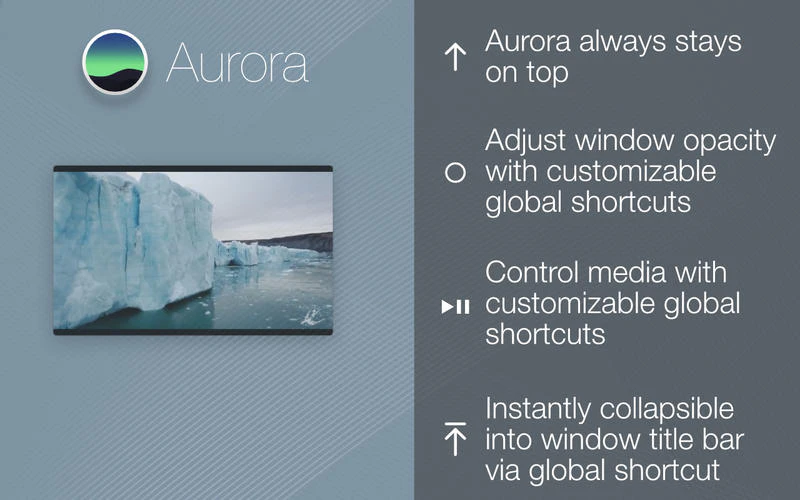 Aurora

Aurora always stays on top

Adjust window opacity with customizable global shortcuts

Control media with customizable global shortcuts

Instantly collapsible into window title bar via global shortcut